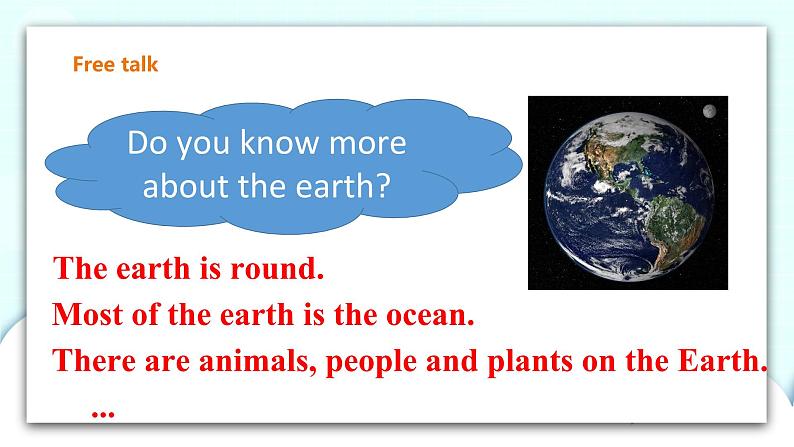 Free talk

Do you know more about the earth?

The earth is round.
Most of the earth is the ocean.
There are animals, people and plants on the Earth.
...